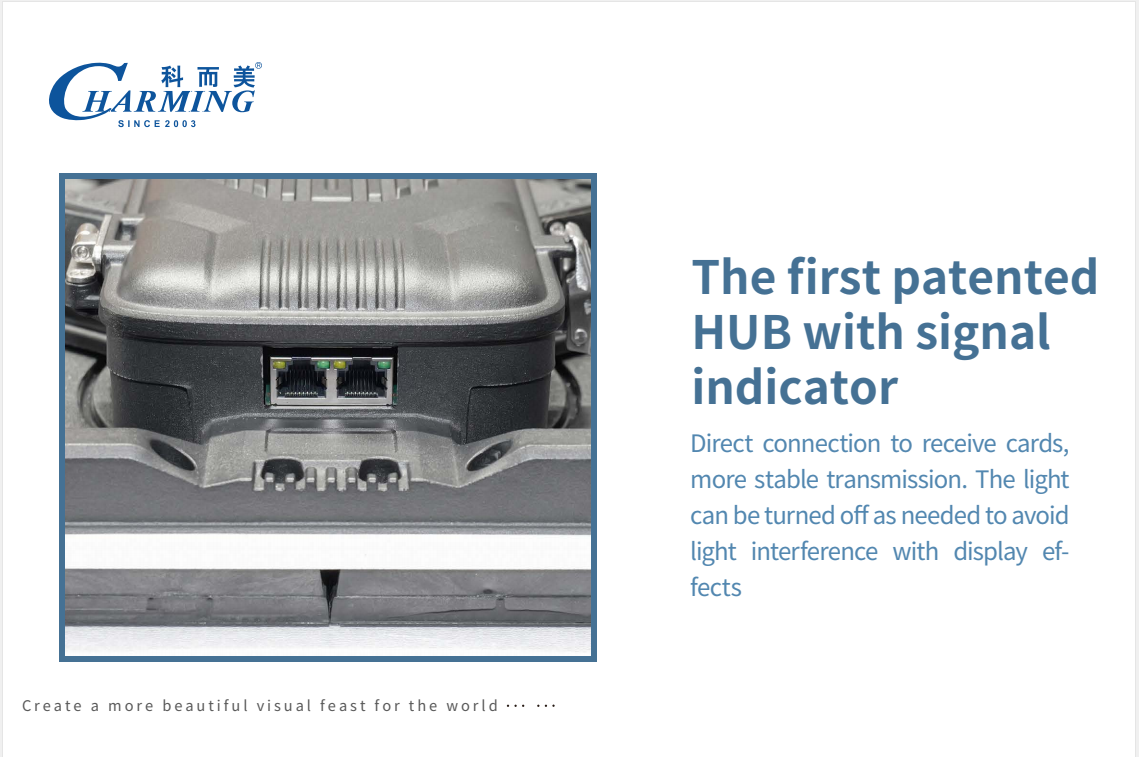 科而美®
CHARMING
SINCE 2003

The first patented HUB with signal indicator

Direct connection to receive cards, more stable transmission. The light can be turned off as needed to avoid light interference with display effects

Create a more beautiful visual feast for the world ··· ···